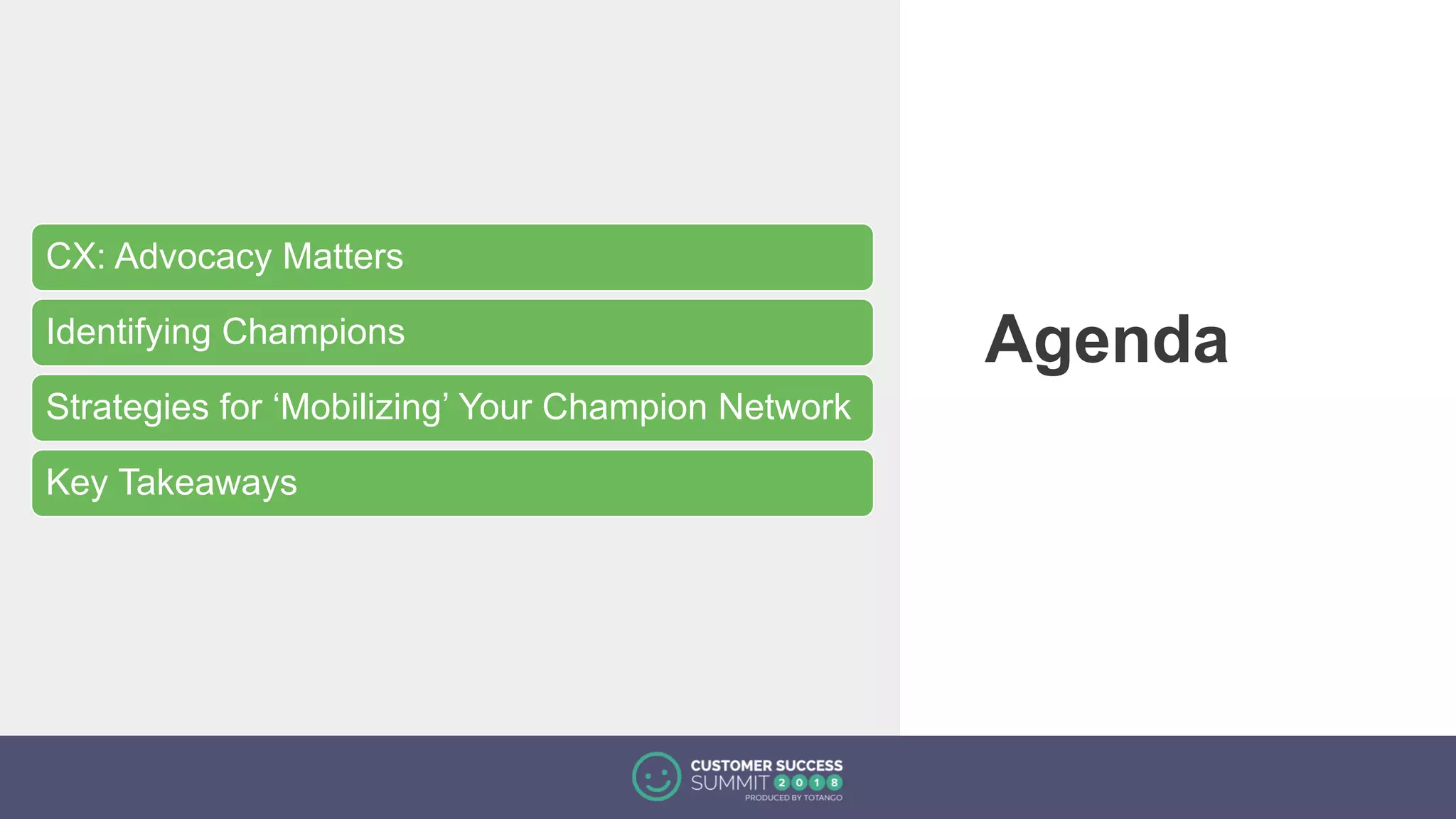 CX: Advocacy Matters

Identifying Champions

Strategies for ‘Mobilizing’ Your Champion Network

Key Takeaways

Agenda

CUSTOMER SUCCESS SUMMIT 2018
PRODUCED BY TOTANGO